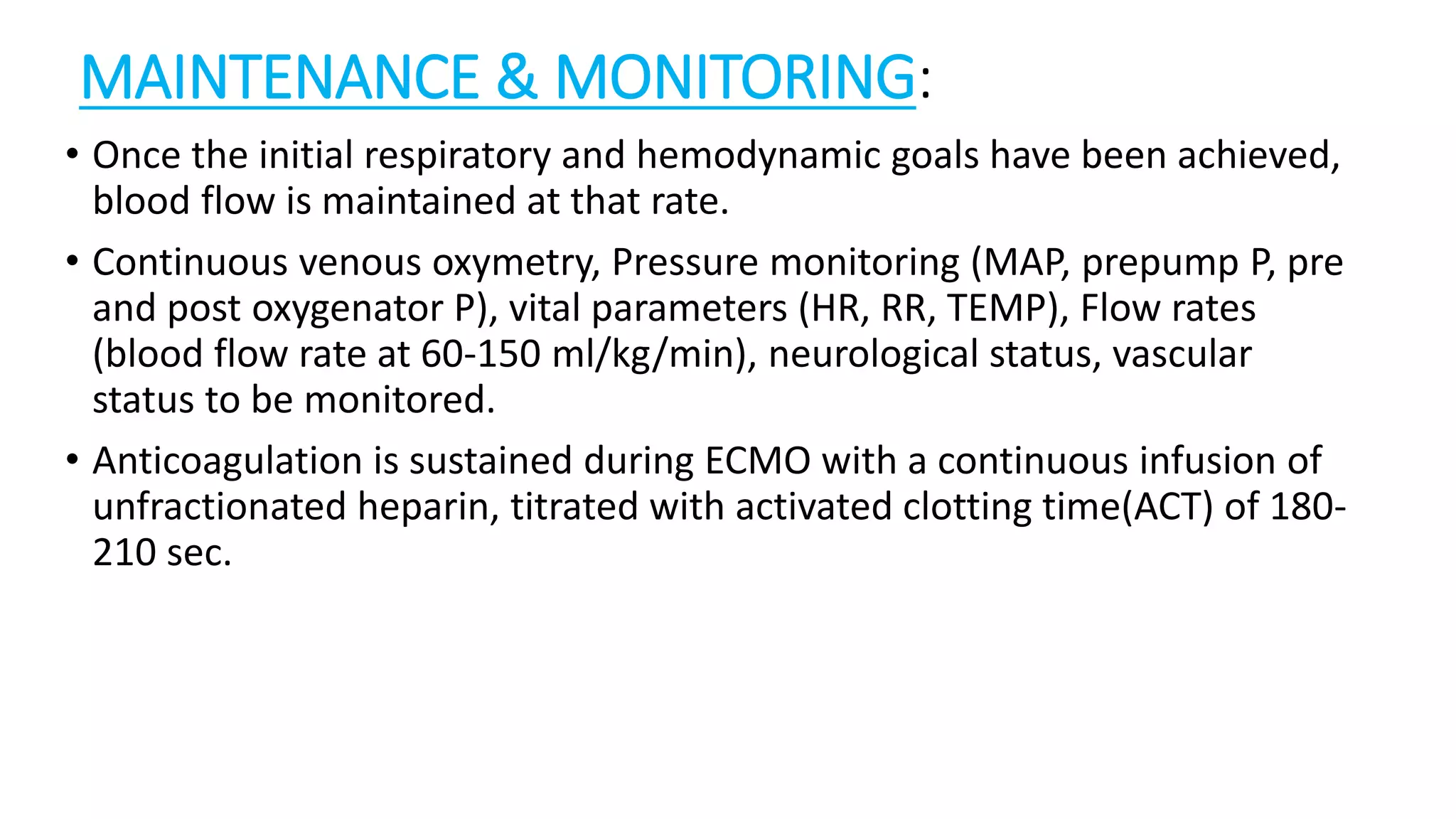 MAINTENANCE & MONITORING:

• Once the initial respiratory and hemodynamic goals have been achieved, blood flow is maintained at that rate.

• Continuous venous oxymetry, Pressure monitoring (MAP, prepump P, pre and post oxygenator P), vital parameters (HR, RR, TEMP), Flow rates (blood flow rate at 60-150 ml/kg/min), neurological status, vascular status to be monitored.

• Anticoagulation is sustained during ECMO with a continuous infusion of unfractionated heparin, titrated with activated clotting time(ACT) of 180-210 sec.